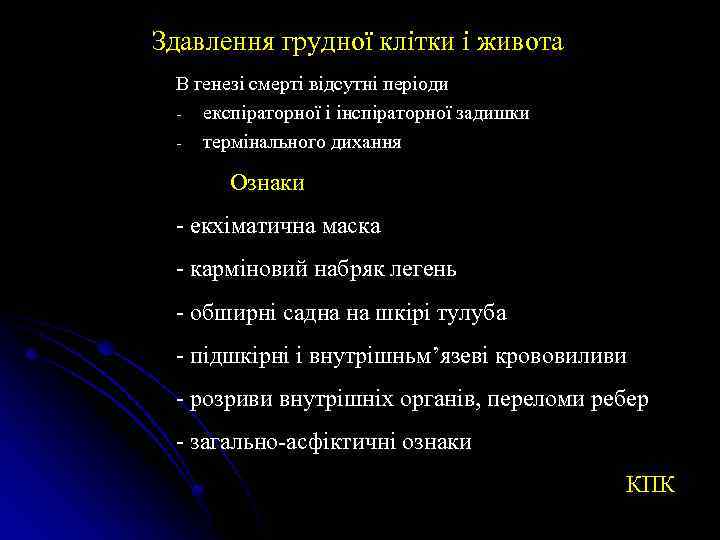 Здавлення грудної клітки і живота

В генезі смерті відсутні періоди
- експіраторної і інспіраторної задишки
- термінального дихання

Ознаки

- екхіматична маска
- карміновий набряк легень
- обширні садна на шкірі тулуба
- підшкірні і внутрішньм’язеві крововиливи
- розриви внутрішніх органів, переломи ребер
- загально-асфіктичні ознаки

КПК